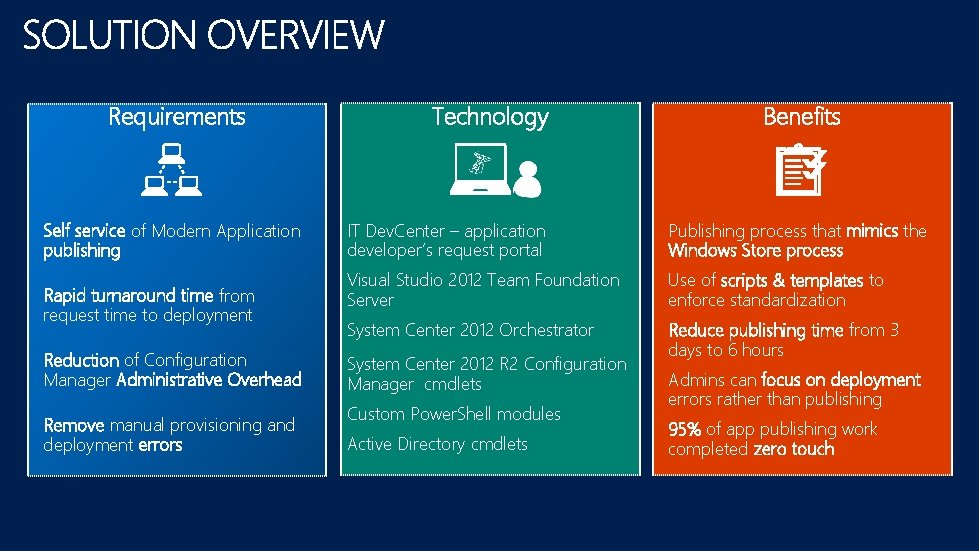 SOLUTION OVERVIEW

Requirements

Self service of Modern Application publishing

Rapid turnaround time from request time to deployment

Reduction of Configuration Manager Administrative Overhead

Remove manual provisioning and deployment errors

Technology

IT DevCenter – application developer's request portal

Visual Studio 2012 Team Foundation Server

System Center 2012 Orchestrator

System Center 2012 R2 Configuration Manager cmdlets

Custom PowerShell modules

Active Directory cmdlets

Benefits

Publishing process that mimics the Windows Store process

Use of scripts & templates to enforce standardization

Reduce publishing time from 3 days to 6 hours

Admins can focus on deployment errors rather than publishing

95% of app publishing work completed zero touch